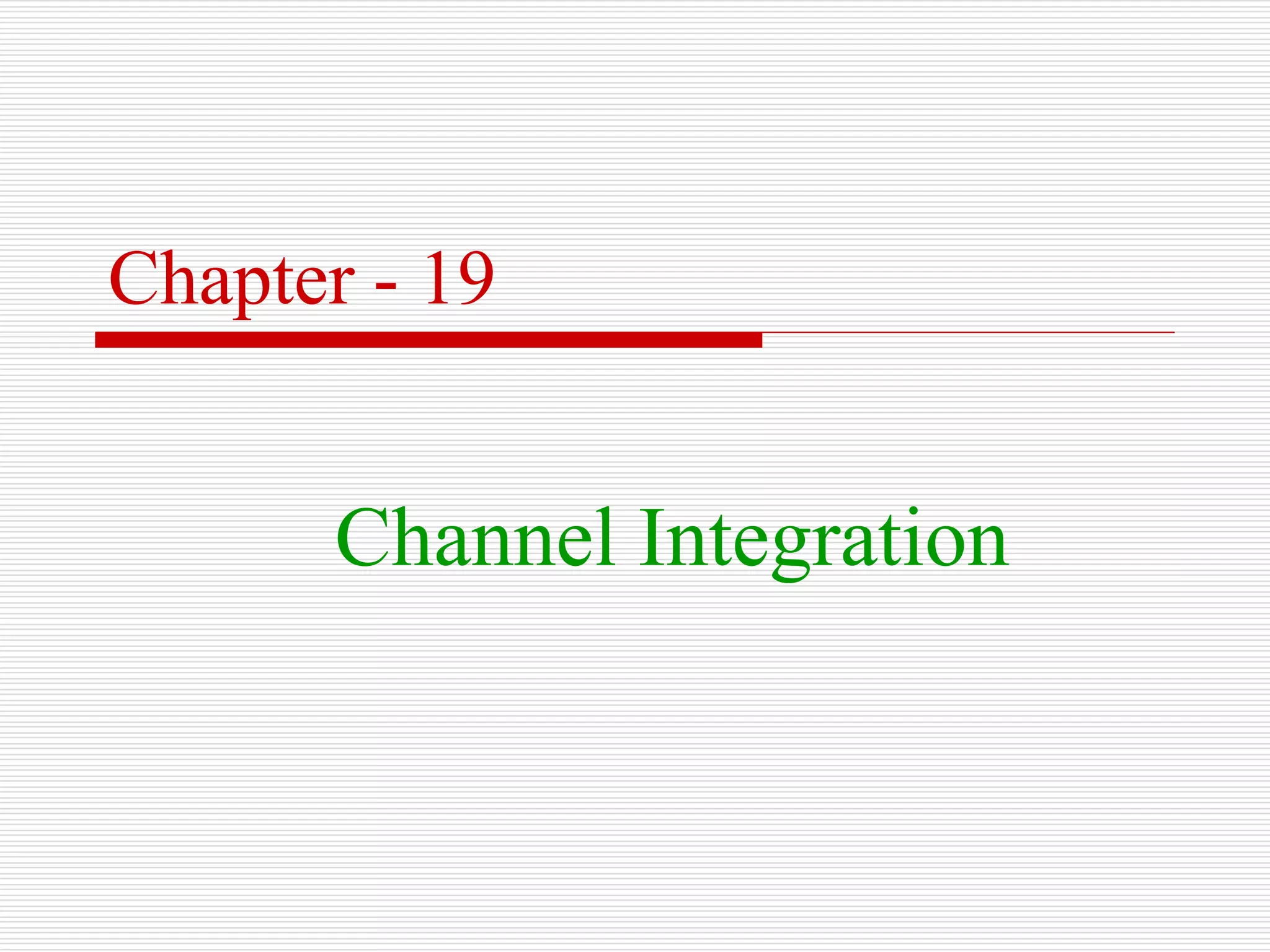 Chapter - 19

Channel Integration